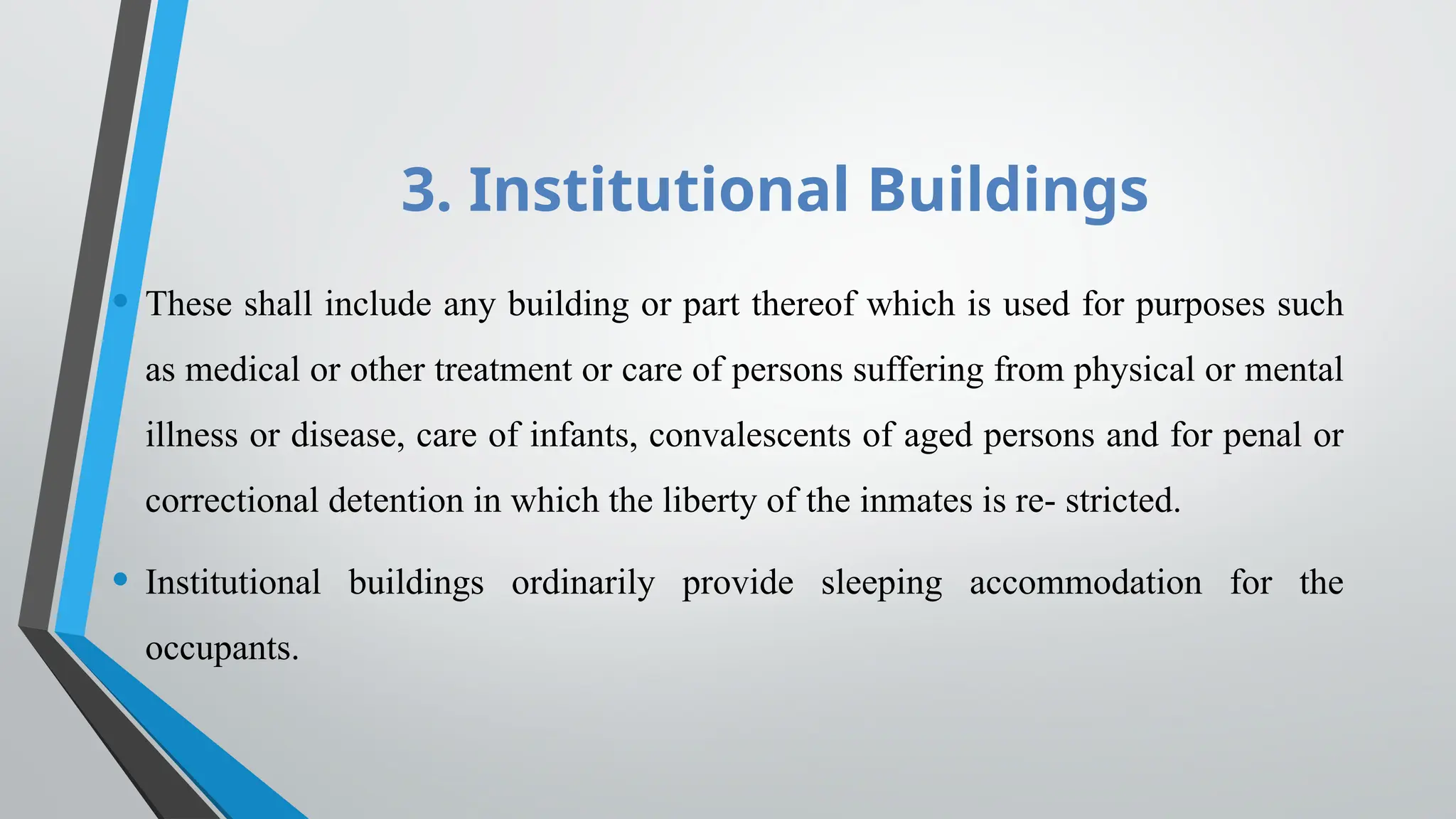 3. Institutional Buildings

• These shall include any building or part thereof which is used for purposes such as medical or other treatment or care of persons suffering from physical or mental illness or disease, care of infants, convalescents of aged persons and for penal or correctional detention in which the liberty of the inmates is re- stricted.

• Institutional buildings ordinarily provide sleeping accommodation for the occupants.